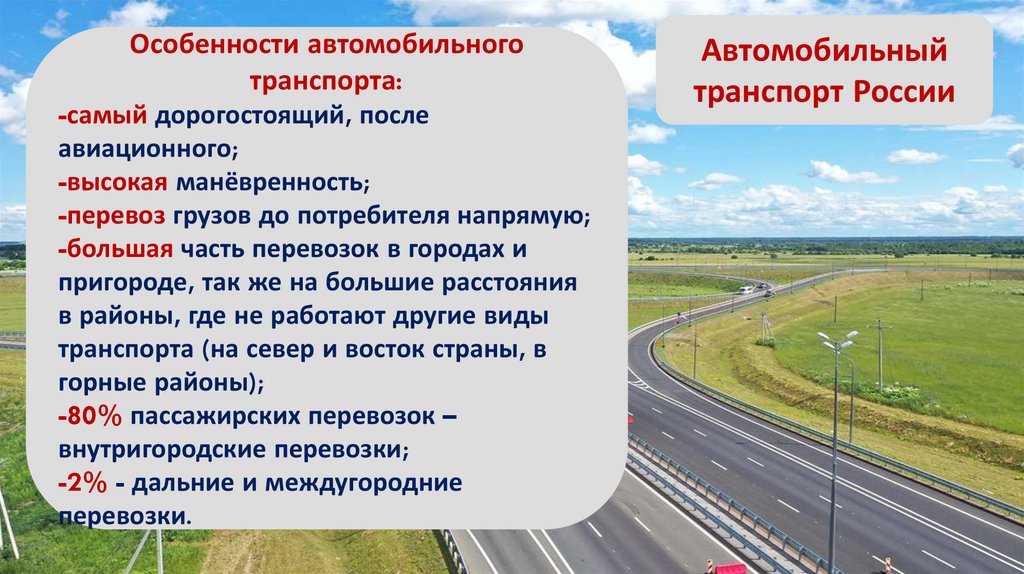 Особенности автомобильного транспорта:
-самый дорогостоящий, после авиационного;
-высокая манёвренность;
-перевоз грузов до потребителя напрямую;
-большая часть перевозок в городах и пригороде, так же на большие расстояния в районы, где не работают другие виды транспорта (на север и восток страны, в горные районы);
-80% пассажирских перевозок – внутригородские перевозки;
-2% - дальние и междугородние перевозки.

Автомобильный транспорт России